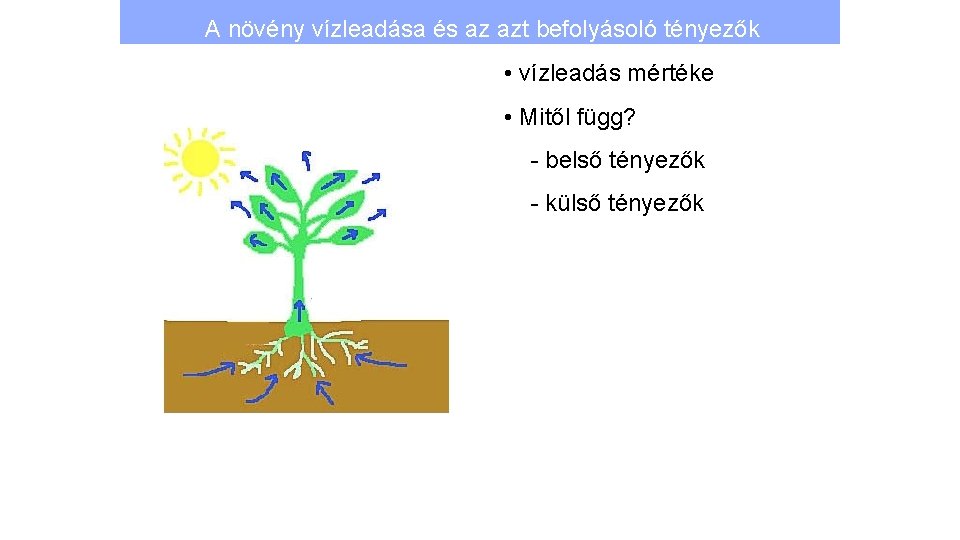 A növény vízleadása és az azt befolyásoló tényezők

• vízleadás mértéke

• Mitől függ?

- belső tényezők

- külső tényezők